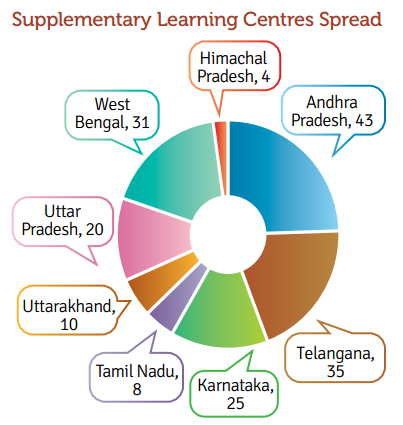 Supplementary Learning Centres Spread

Himachal Pradesh, 4

Andhra Pradesh, 43

Telangana, 35

Karnataka, 25

Tamil Nadu, 8

Uttarakhand, 10

Uttar Pradesh, 20

West Bengal, 31